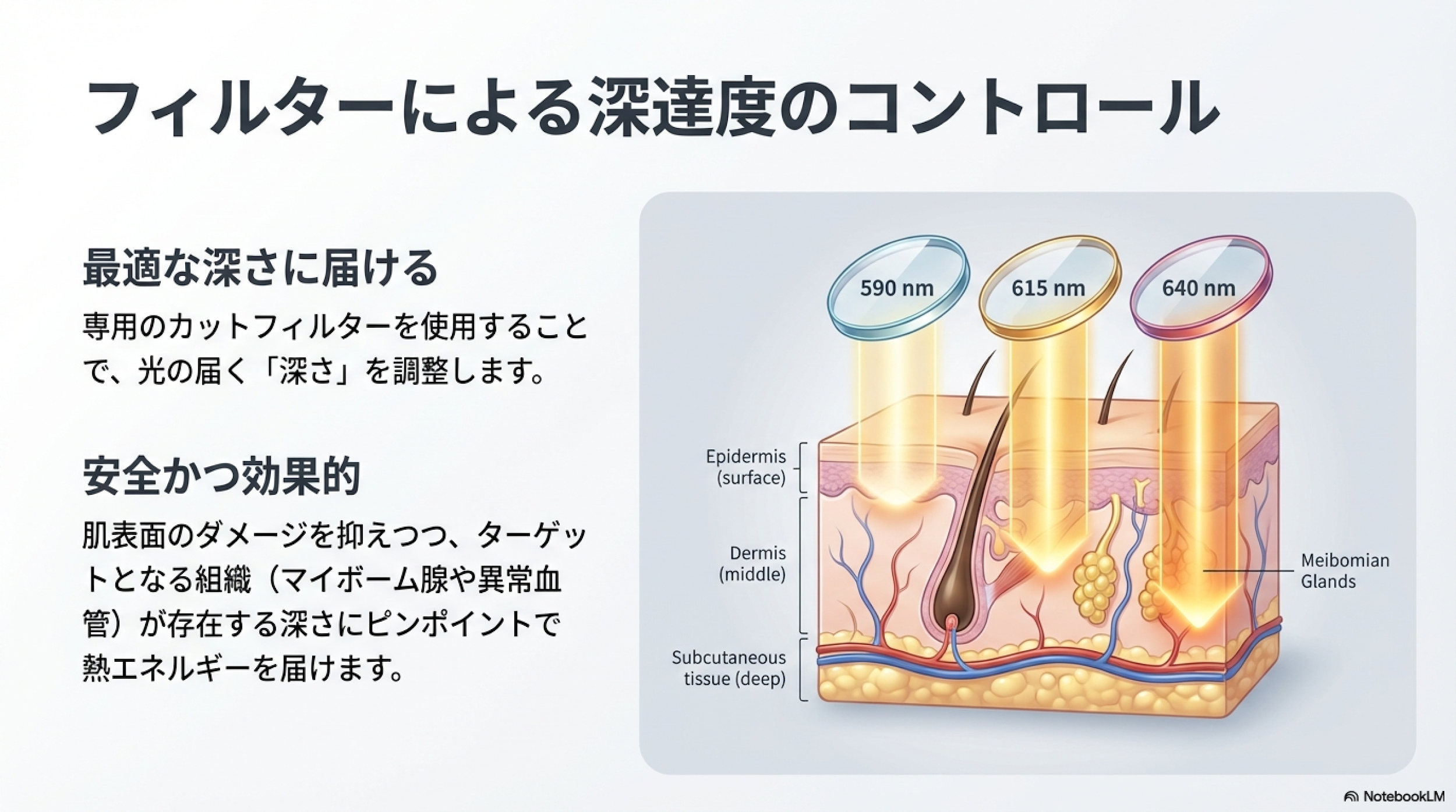 フィルターによる深達度のコントロール

最適な深さに届ける

専用のカットフィルターを使用することで、光の届く「深さ」を調整します。

安全かつ効果的

肌表面のダメージを抑えつつ、ターゲットとなる組織（マイボーム腺や異常血管）が存在する深さにピンポイントで熱エネルギーを届けます。

590 nm
615 nm
640 nm

Epidermis (surface)
Dermis (middle)
Subcutaneous tissue (deep)
Meibomian Glands

NotebookLM